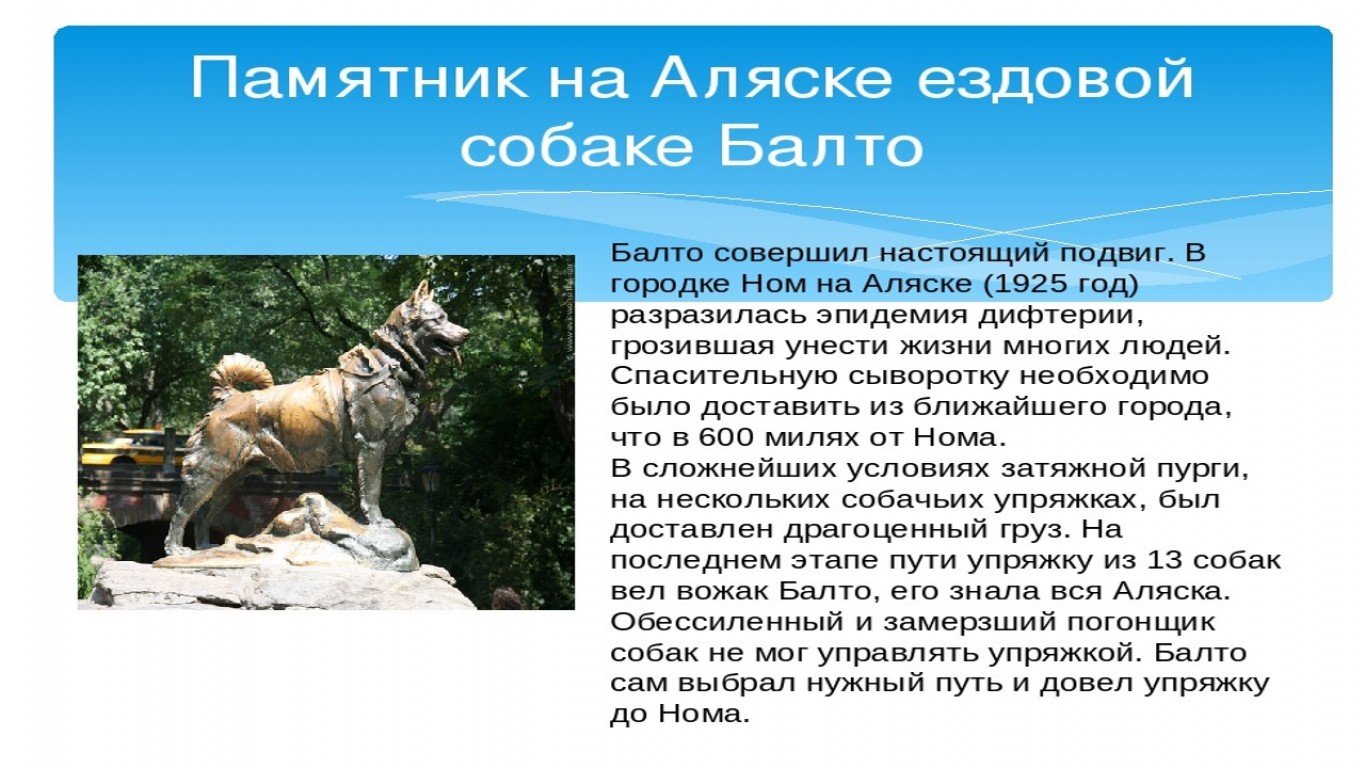 Памятник на Аляске ездовой собаке Балто

Балто совершил настоящий подвиг. В городке Ном на Аляске (1925 год) разразилась эпидемия дифтерии, грозившая унести жизни многих людей. Спасительную сыворотку необходимо было доставить из ближайшего города, что в 600 милях от Нома.
В сложнейших условиях затяжной пурги, на нескольких собачьих упряжках, был доставлен драгоценный груз. На последнем этапе пути упряжку из 13 собак вел вожак Балто, его знала вся Аляска. Обессиленный и замерзший погонщик собак не мог управлять упряжкой. Балто сам выбрал нужный путь и довел упряжку до Нома.